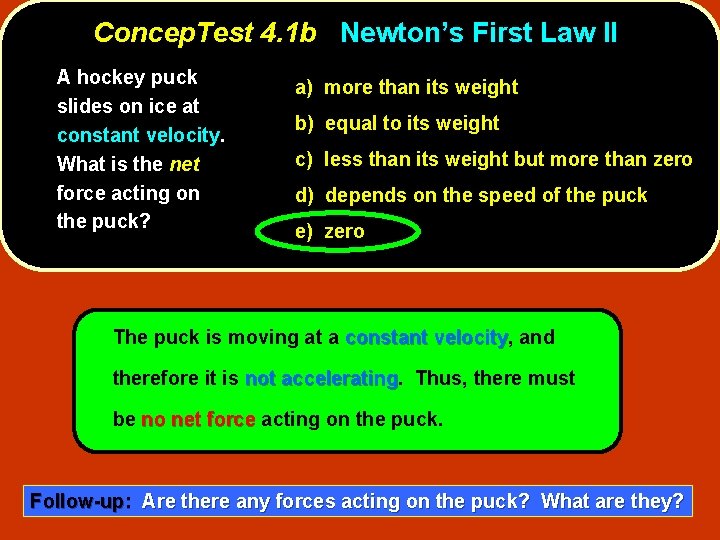 ConcepTest 4.1b Newton's First Law II

A hockey puck slides on ice at constant velocity. What is the net force acting on the puck?

a) more than its weight

b) equal to its weight

c) less than its weight but more than zero

d) depends on the speed of the puck

e) zero

The puck is moving at a constant velocity, and therefore it is not accelerating. Thus, there must be no net force acting on the puck.

Follow-up: Are there any forces acting on the puck? What are they?